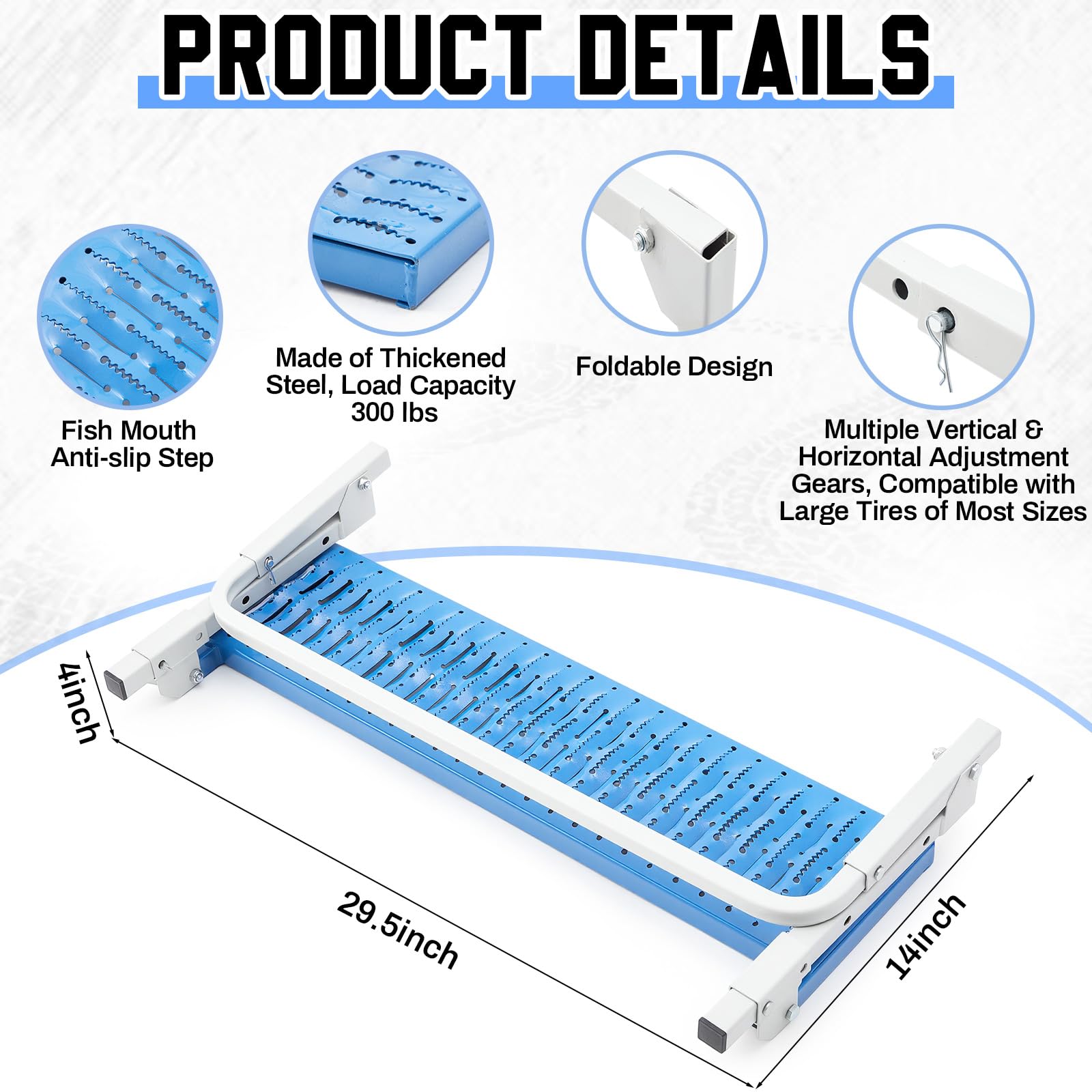 PRODUCT DETAILS

Fish Mouth Anti-slip Step

Made of Thickened Steel, Load Capacity 300 lbs

Foldable Design

Multiple Vertical & Horizontal Adjustment Gears, Compatible with Large Tires of Most Sizes

4inch

29.5inch

14inch